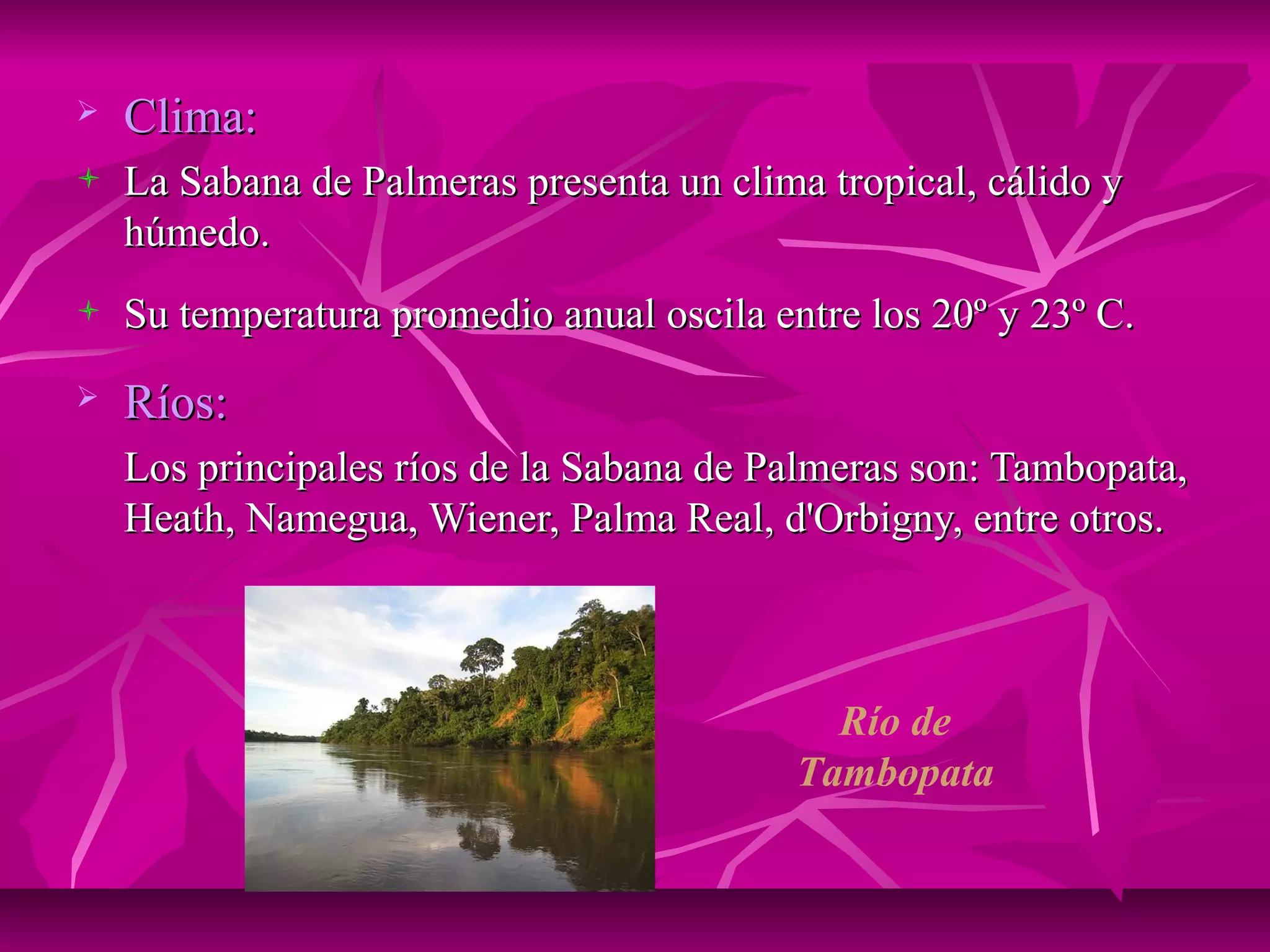 Clima:

La Sabana de Palmeras presenta un clima tropical, cálido y húmedo.

Su temperatura promedio anual oscila entre los 20º y 23º C.

Ríos:

Los principales ríos de la Sabana de Palmeras son: Tambopata, Heath, Namegua, Wiener, Palma Real, d'Orbigny, entre otros.

Río de Tambopata